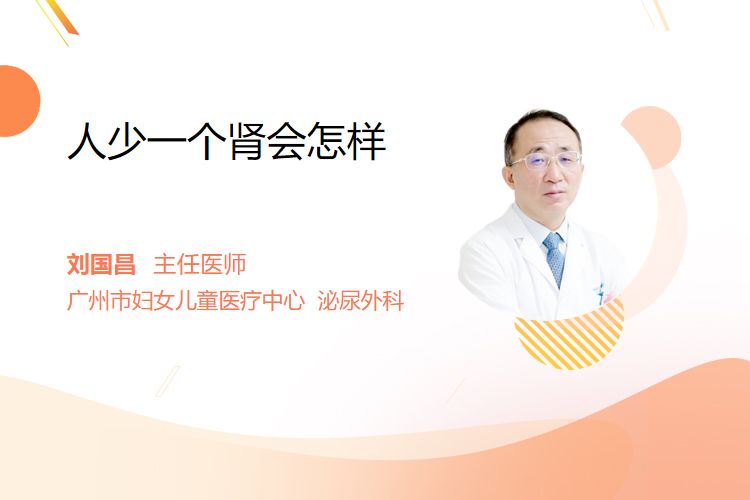 人少一个肾会怎样

刘国昌 主任医师
广州市妇女儿童医疗中心 泌尿外科